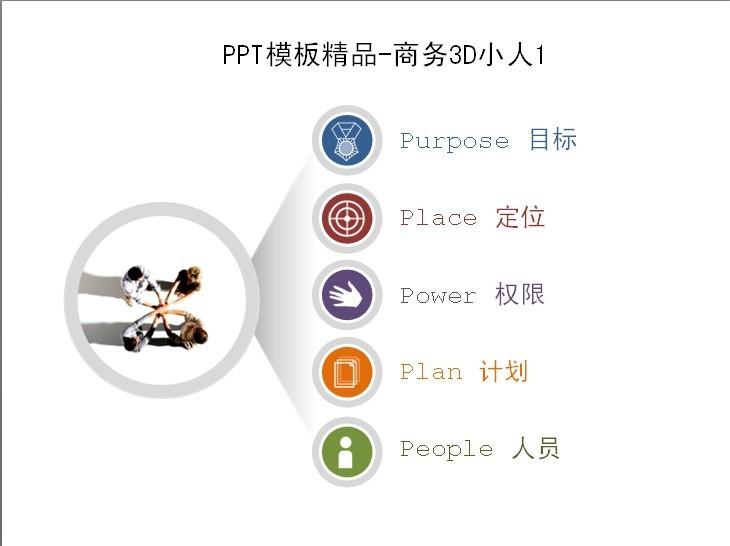 PPT模板精品-商务3D小人1

Purpose 目标

Place 定位

Power 权限

Plan 计划

People 人员